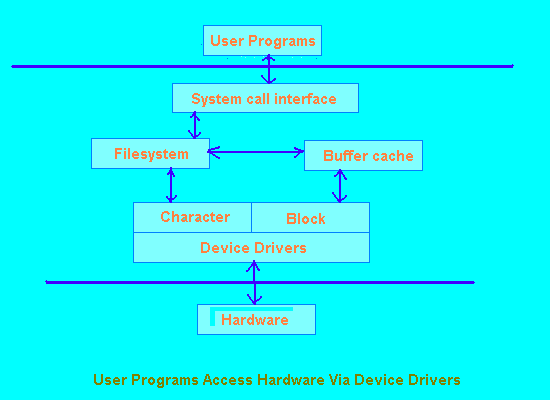 User Programs

System call interface

Filesystem

Buffer cache

Character

Block

Device Drivers

Hardware

User Programs Access Hardware Via Device Drivers